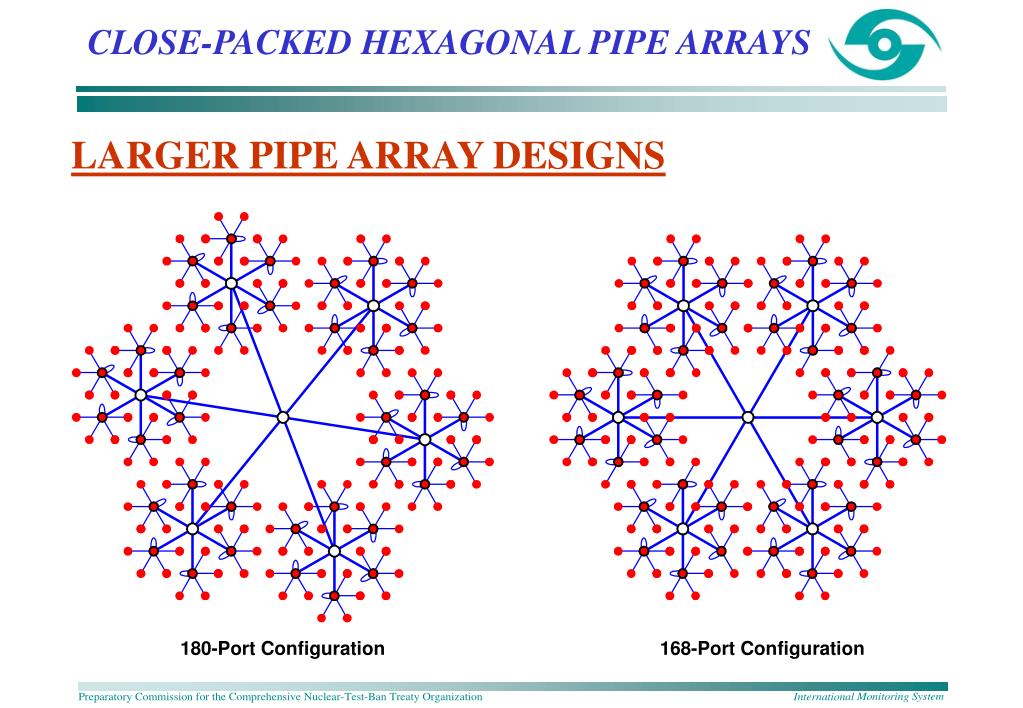 CLOSE-PACKED HEXAGONAL PIPE ARRAYS

LARGER PIPE ARRAY DESIGNS

180-Port Configuration

168-Port Configuration

Preparatory Commission for the Comprehensive Nuclear-Test-Ban Treaty Organization

International Monitoring System